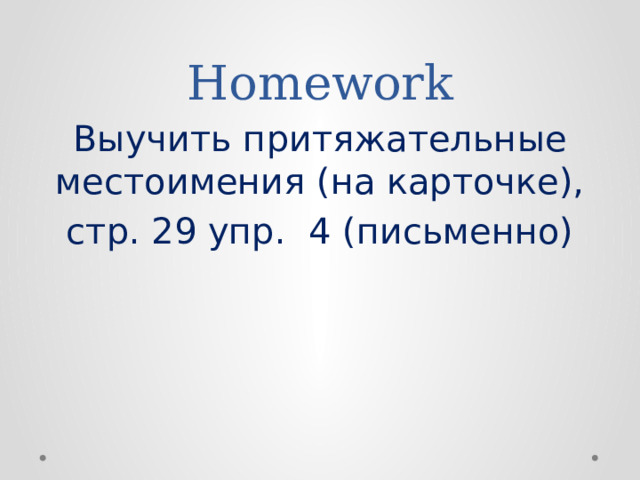 Homework

Выучить притяжательные местоимения (на карточке),

стр. 29 упр. 4 (письменно)